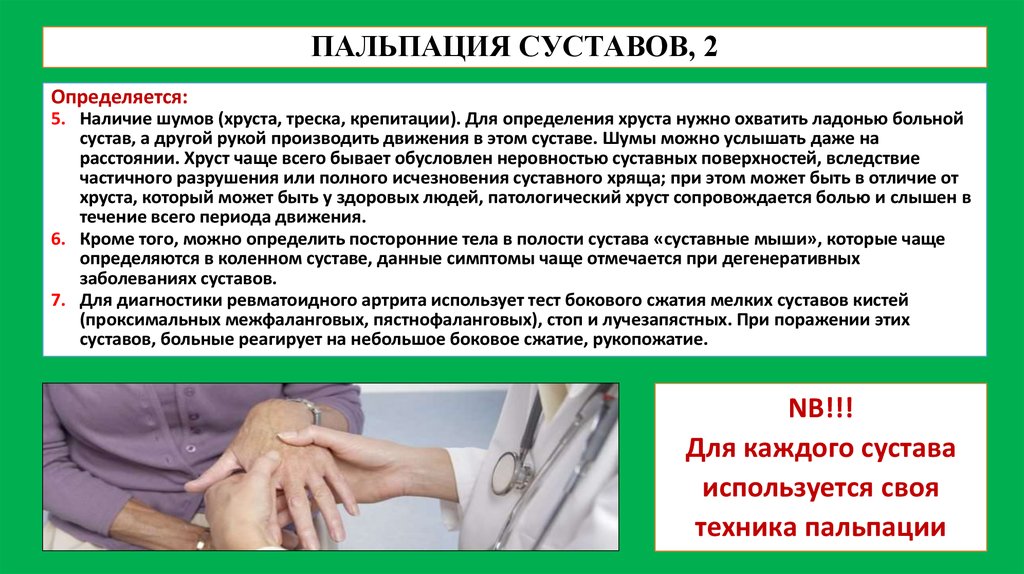 ПАЛЬПАЦИЯ СУСТАВОВ, 2

Определяется:

5. Наличие шумов (хруста, треска, крепитации). Для определения хруста нужно охватить ладонью больной сустав, а другой рукой производить движения в этом суставе. Шумы можно услышать даже на расстоянии. Хруст чаще всего бывает обусловлен неровностью суставных поверхностей, вследствие частичного разрушения или полного исчезновения суставного хряща; при этом может быть в отличие от хруста, который может быть у здоровых людей, патологический хруст сопровождается болью и слышен в течение всего периода движения.
6. Кроме того, можно определить посторонние тела в полости сустава «суставные мыши», которые чаще определяются в коленном суставе, данные симптомы чаще отмечается при дегенеративных заболеваниях суставов.
7. Для диагностики ревматоидного артрита использует тест бокового сжатия мелких суставов кистей (проксимальных межфаланговых, пястнофаланговых), стоп и лучезапястных. При поражении этих суставов, больные реагирует на небольшое боковое сжатие, рукопожатие.

NB!!!
Для каждого сустава используется своя техника пальпации